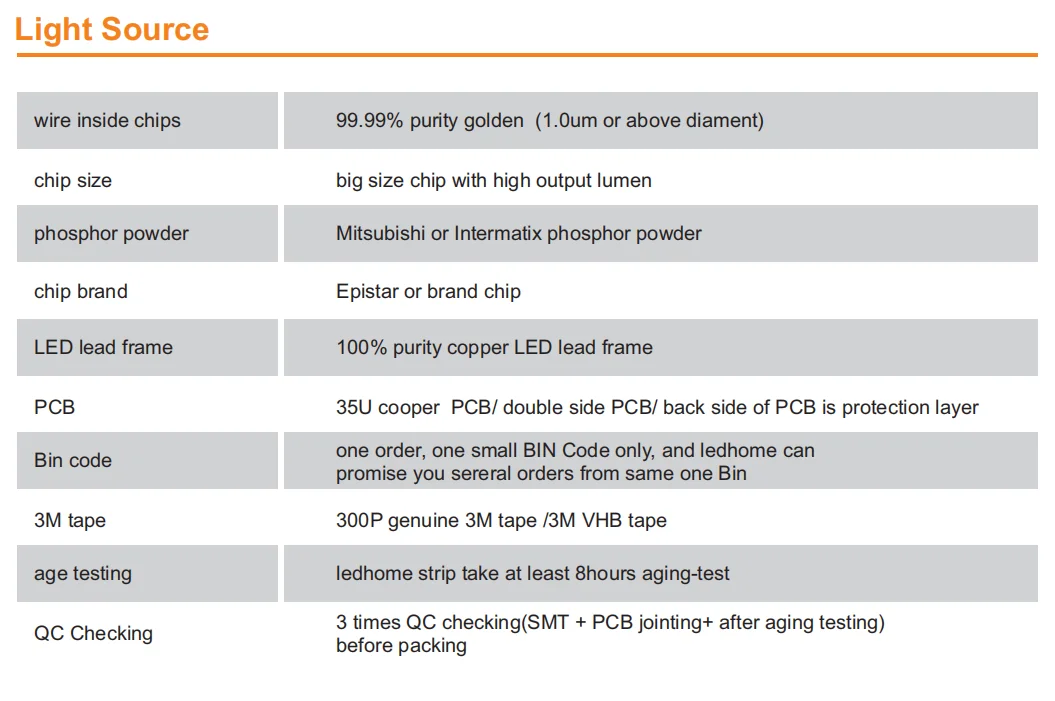 Light Source

| wire inside chips | 99.99% purity golden (1.0um or above diament) |
|---|---|
| chip size | big size chip with high output lumen |
| phosphor powder | Mitsubishi or Intermatix phosphor powder |
| chip brand | Epistar or brand chip |
| LED lead frame | 100% purity copper LED lead frame |
| PCB | 35U cooper PCB/ double side PCB/ back side of PCB is protection layer |
| Bin code | one order, one small BIN Code only, and ledhome can promise you sereral orders from same one Bin |
| 3M tape | 300P genuine 3M tape /3M VHB tape |
| age testing | ledhome strip take at least 8hours aging-test |
| QC Checking | 3 times QC checking(SMT + PCB jointing+ after aging testing) before packing |